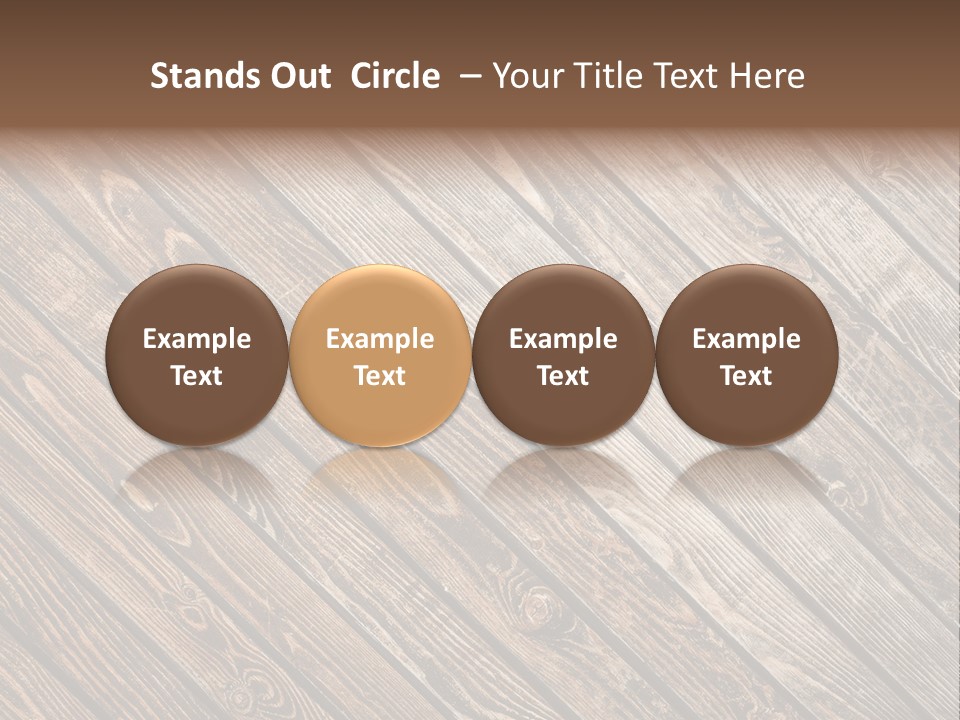 Stands Out Circle – Your Title Text Here

Example Text

Example Text

Example Text

Example Text